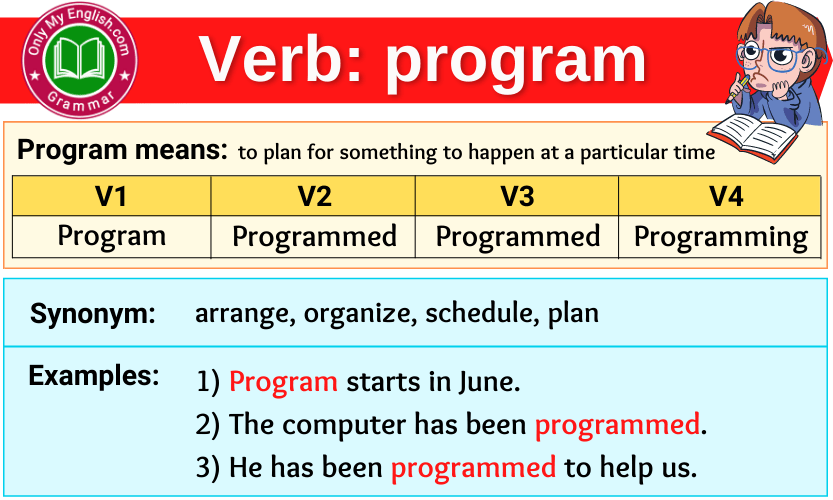 Only My English.com
Grammar

Verb: program

Program means: to plan for something to happen at a particular time

| V1 | V2 | V3 | V4 |
|---|---|---|---|
| Program | Programmed | Programmed | Programming |

Synonym: arrange, organize, schedule, plan

Examples: 1) Program starts in June.
2) The computer has been programmed.
3) He has been programmed to help us.